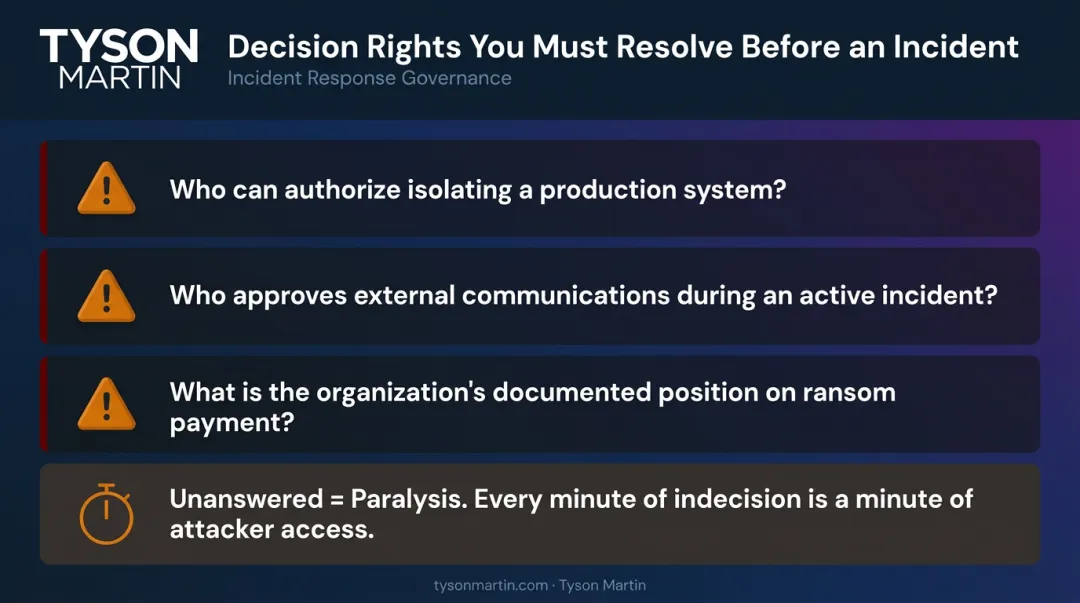 TYSON MARTIN

Decision Rights You Must Resolve Before an Incident

Incident Response Governance

Who can authorize isolating a production system?

Who approves external communications during an active incident?

What is the organization's documented position on ransom payment?

Unanswered = Paralysis. Every minute of indecision is a minute of attacker access.

tysonmartin.com · Tyson Martin